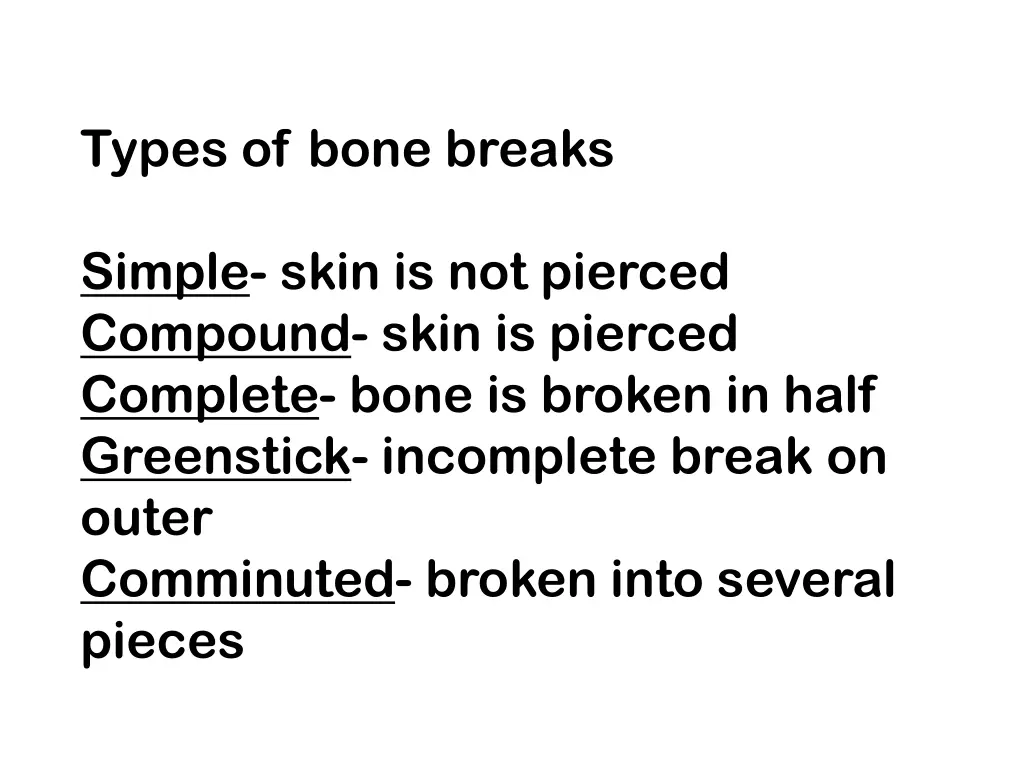 Types of bone breaks

Simple- skin is not pierced
Compound- skin is pierced
Complete- bone is broken in half
Greenstick- incomplete break on outer
Comminuted- broken into several pieces